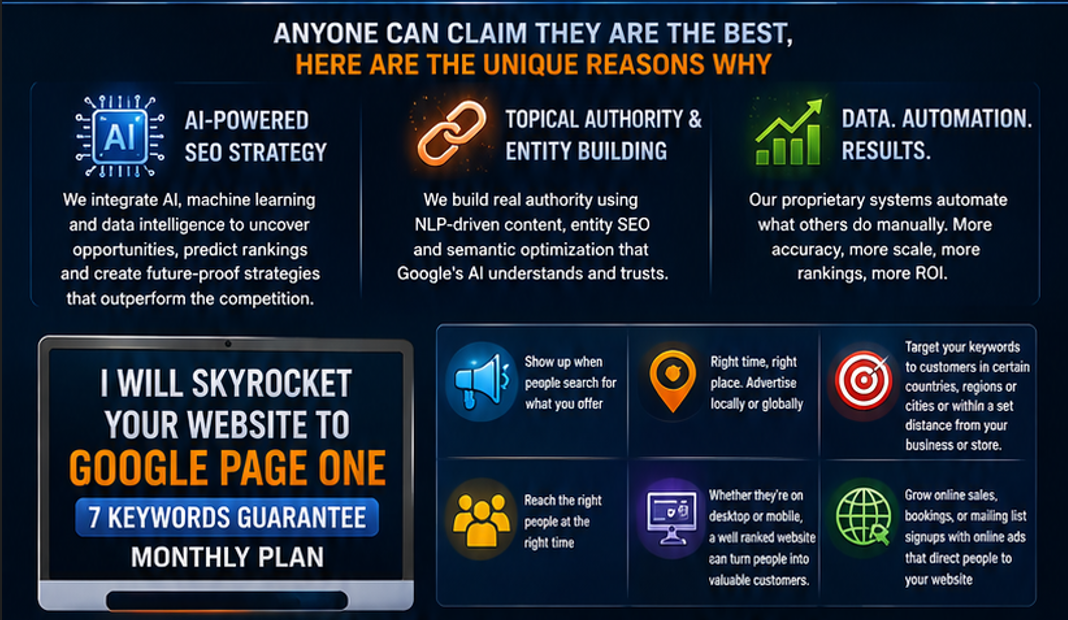 ANYONE CAN CLAIM THEY ARE THE BEST,
HERE ARE THE UNIQUE REASONS WHY

AI

AI-POWERED SEO STRATEGY

We integrate AI, machine learning and data intelligence to uncover opportunities, predict rankings and create future-proof strategies that outperform the competition.

TOPICAL AUTHORITY & ENTITY BUILDING

We build real authority using NLP-driven content, entity SEO and semantic optimization that Google's AI understands and trusts.

DATA. AUTOMATION. RESULTS.

Our proprietary systems automate what others do manually. More accuracy, more scale, more rankings, more ROI.

I WILL SKYROCKET YOUR WEBSITE TO GOOGLE PAGE ONE

7 KEYWORDS GUARANTEE

MONTHLY PLAN

Show up when people search for what you offer

Right time, right place. Advertise locally or globally

Target your keywords to customers in certain countries, regions or cities or within a set distance from your business or store.

Reach the right people at the right time

Whether they're on desktop or mobile, a well ranked website can turn people into valuable customers.

Grow online sales, bookings, or mailing list signups with online ads that direct people to your website